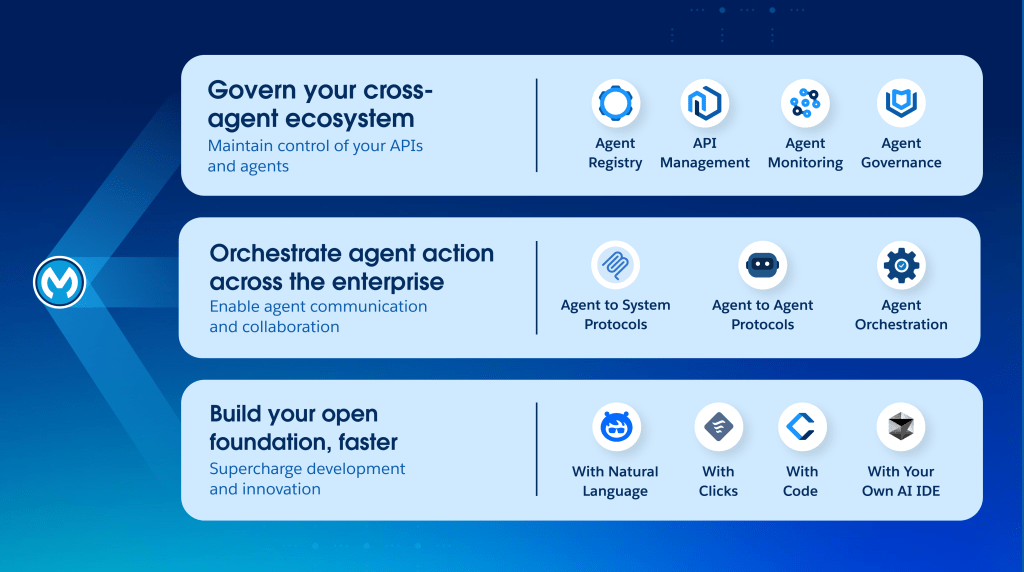 Govern your cross-agent ecosystem
Maintain control of your APIs and agents

Agent Registry
API Management
Agent Monitoring
Agent Governance

Orchestrate agent action across the enterprise
Enable agent communication and collaboration

Agent to System Protocols
Agent to Agent Protocols
Agent Orchestration

Build your open foundation, faster
Supercharge development and innovation

With Natural Language
With Clicks
With Code
With Your Own AI IDE